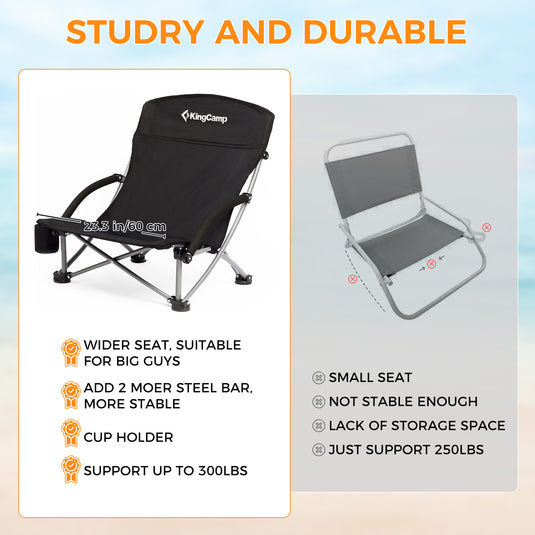 STUDRY AND DURABLE

KingCamp

23.3 in/60 cm

WIDER SEAT, SUITABLE FOR BIG GUYS

ADD 2 MOER STEEL BAR, MORE STABLE

CUP HOLDER

SUPPORT UP TO 300LBS

SMALL SEAT

NOT STABLE ENOUGH

LACK OF STORAGE SPACE

JUST SUPPORT 250LBS